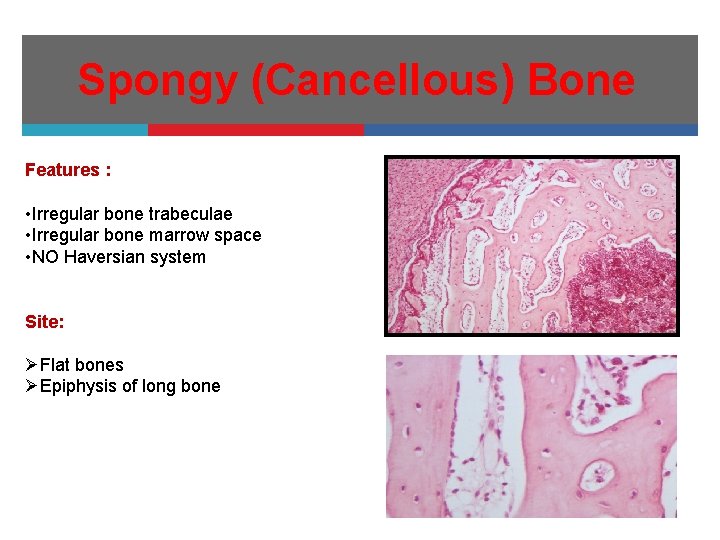 Spongy (Cancellous) Bone

Features :

•Irregular bone trabeculae
•Irregular bone marrow space
•NO Haversian system

Site:

➢Flat bones
➢Epiphysis of long bone